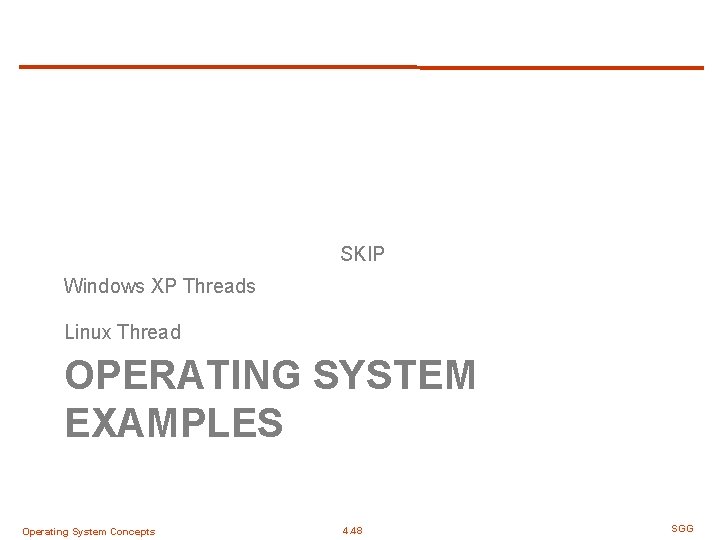 SKIP

Windows XP Threads

Linux Thread

OPERATING SYSTEM EXAMPLES

Operating System Concepts

4.48

SGG